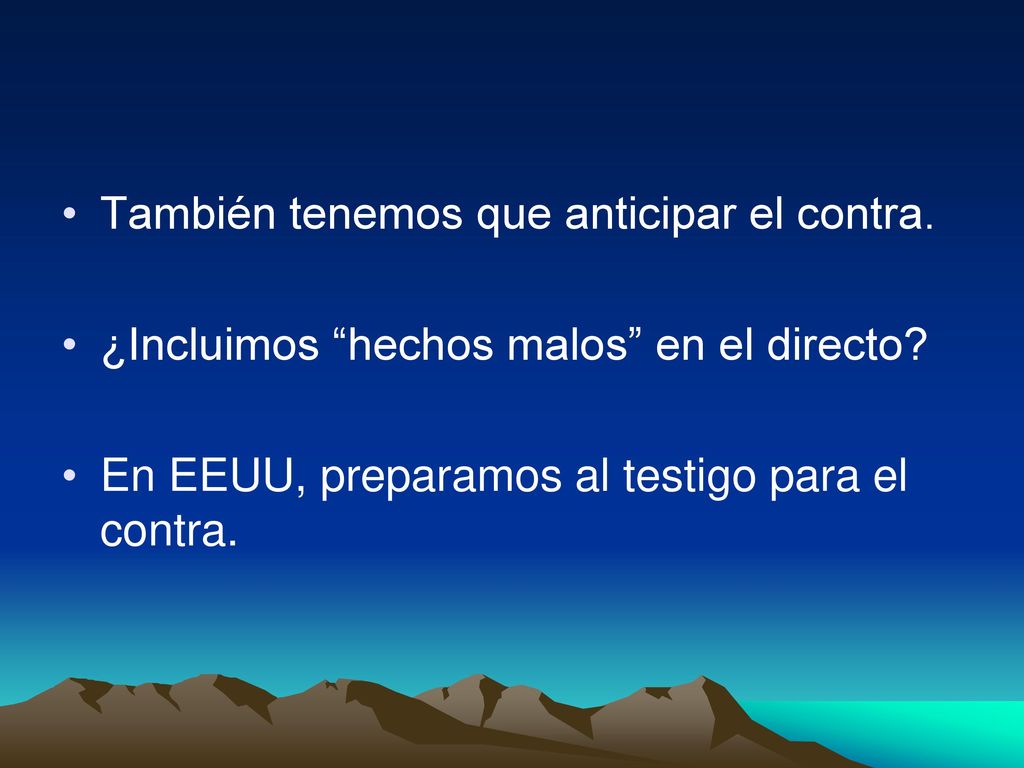 • También tenemos que anticipar el contra.

• ¿Incluimos “hechos malos” en el directo?

• En EEUU, preparamos al testigo para el contra.